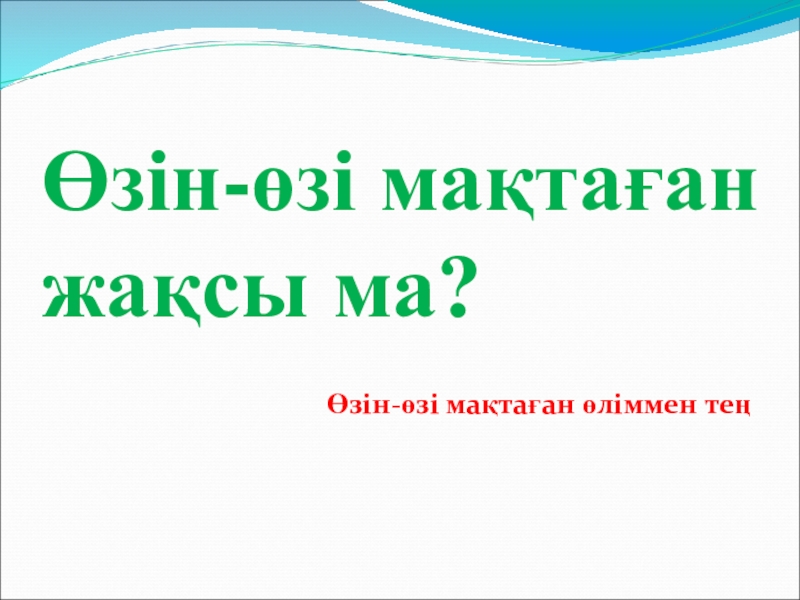 Өзін-өзі мақтаған жақсы ма?

Өзін-өзі мақтаған өліммен тең